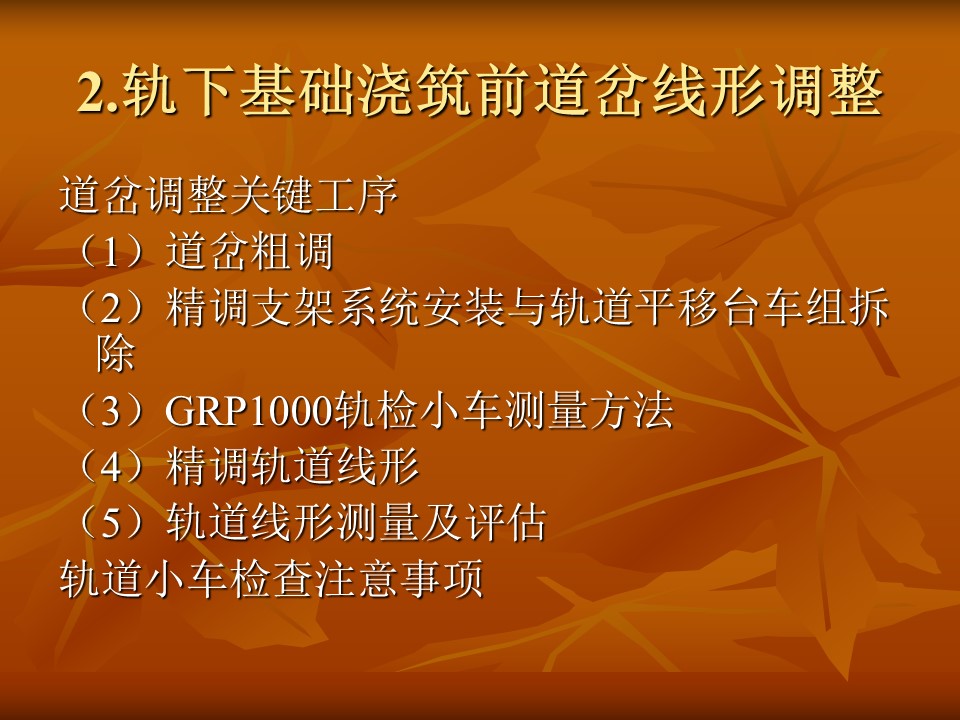 2.轨下基础浇筑前道岔线形调整

道岔调整关键工序

（1）道岔粗调

（2）精调支架系统安装与轨道平移台车组拆除

（3）GRP1000轨检小车测量方法

（4）精调轨道线形

（5）轨道线形测量及评估

轨道小车检查注意事项